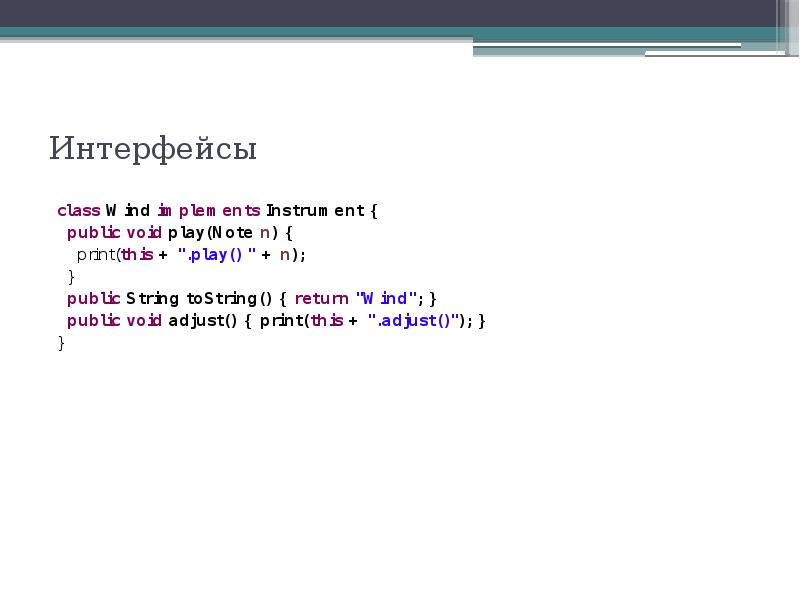 Интерфейсы

class Wind implements Instrument {
public void play(Note n) {
print(this + ".play() " + n);
}
public String toString() { return "Wind"; }
public void adjust() { print(this + ".adjust()"); }
}